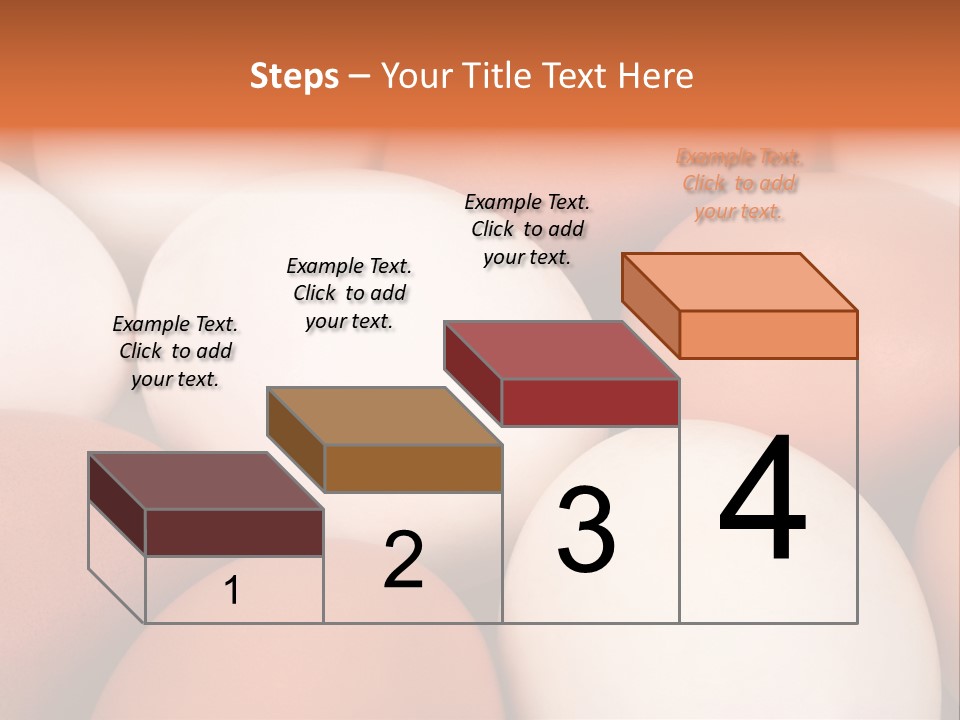 Steps – Your Title Text Here

Example Text. Click to add your text.

Example Text. Click to add your text.

Example Text. Click to add your text.

Example Text. Click to add your text.

1

2

3

4